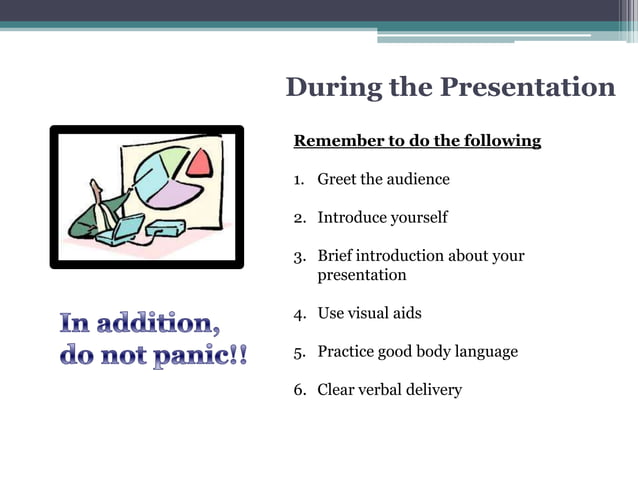 During the Presentation

Remember to do the following

1. Greet the audience

2. Introduce yourself

3. Brief introduction about your presentation

4. Use visual aids

5. Practice good body language

6. Clear verbal delivery

In addition, do not panic!!